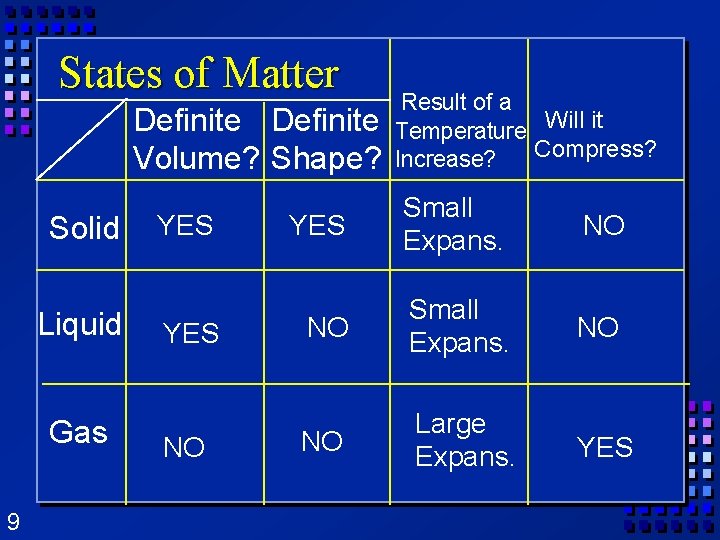 States of Matter

|  | Definite Volume? | Definite Shape? | Result of a Temperature Increase? | Will it Compress? |
|---|---|---|---|---|
| Solid | YES | YES | Small Expans. | NO |
| Liquid | YES | NO | Small Expans. | NO |
| Gas | NO | NO | Large Expans. | YES |

9